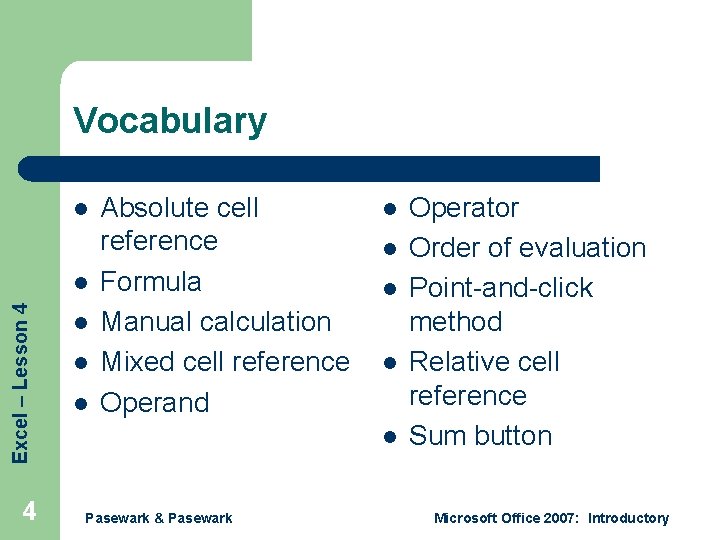 Vocabulary

- Absolute cell reference
- Formula
- Manual calculation
- Mixed cell reference
- Operand

- Operator
- Order of evaluation
- Point-and-click method
- Relative cell reference
- Sum button

Excel – Lesson 4

4

Pasewark & Pasewark

Microsoft Office 2007: Introductory